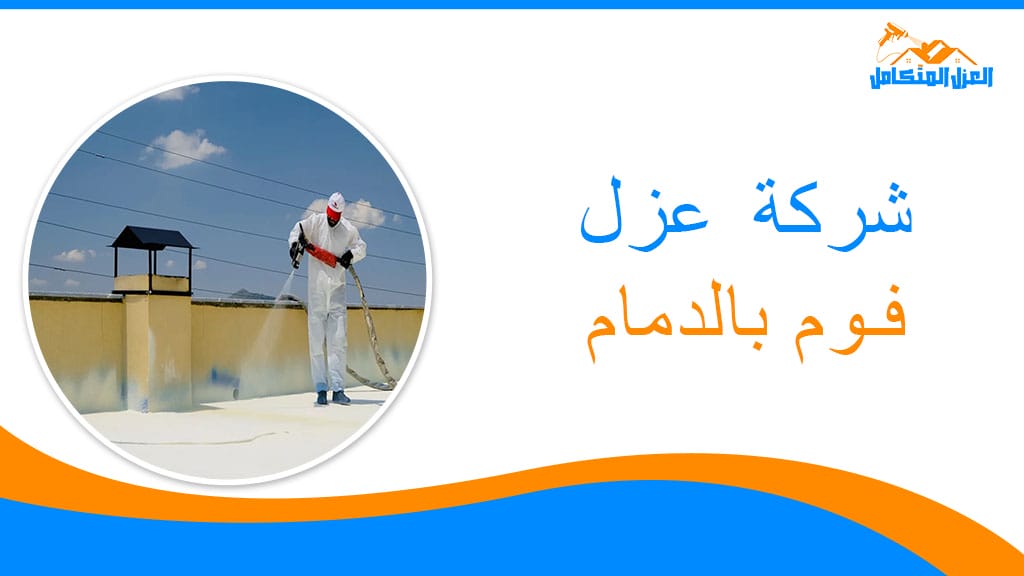 العزل المتكامل

شركة عزل
فوم بالدمام